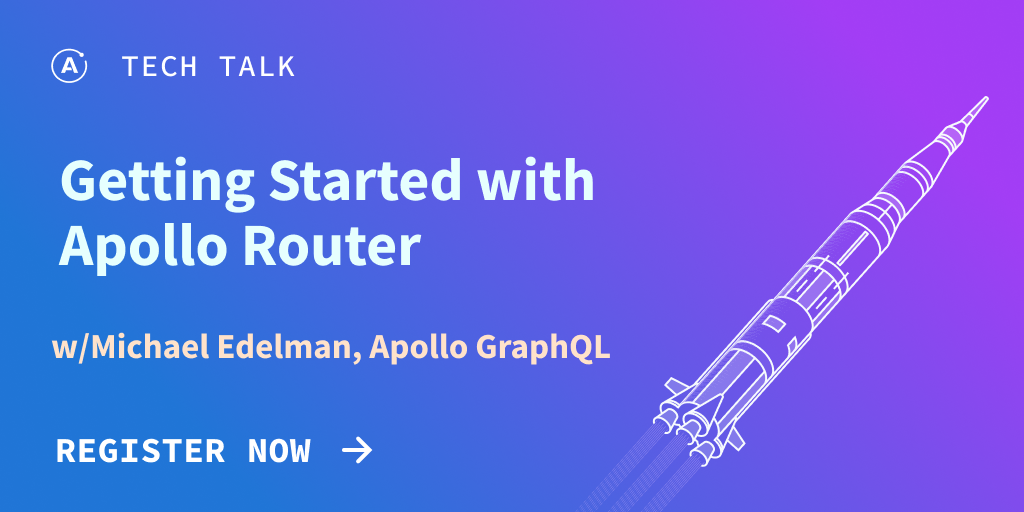 TECH TALK

Getting Started with Apollo Router

w/Michael Edelman, Apollo GraphQL

REGISTER NOW →